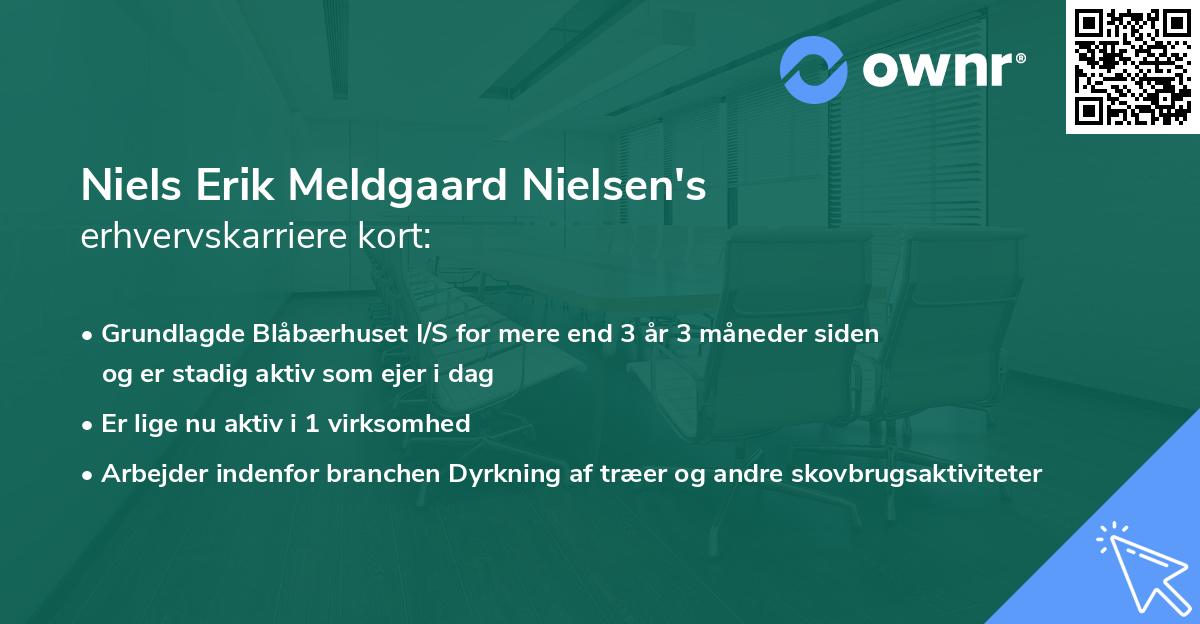 ownr®

Niels Erik Meldgaard Nielsen's
erhvervskarriere kort:

• Grundlagde Blåbærhuset I/S for mere end 3 år 3 måneder siden og er stadig aktiv som ejer i dag

• Er lige nu aktiv i 1 virksomhed

• Arbejder indenfor branchen Dyrkning af træer og andre skovbrugsaktiviteter